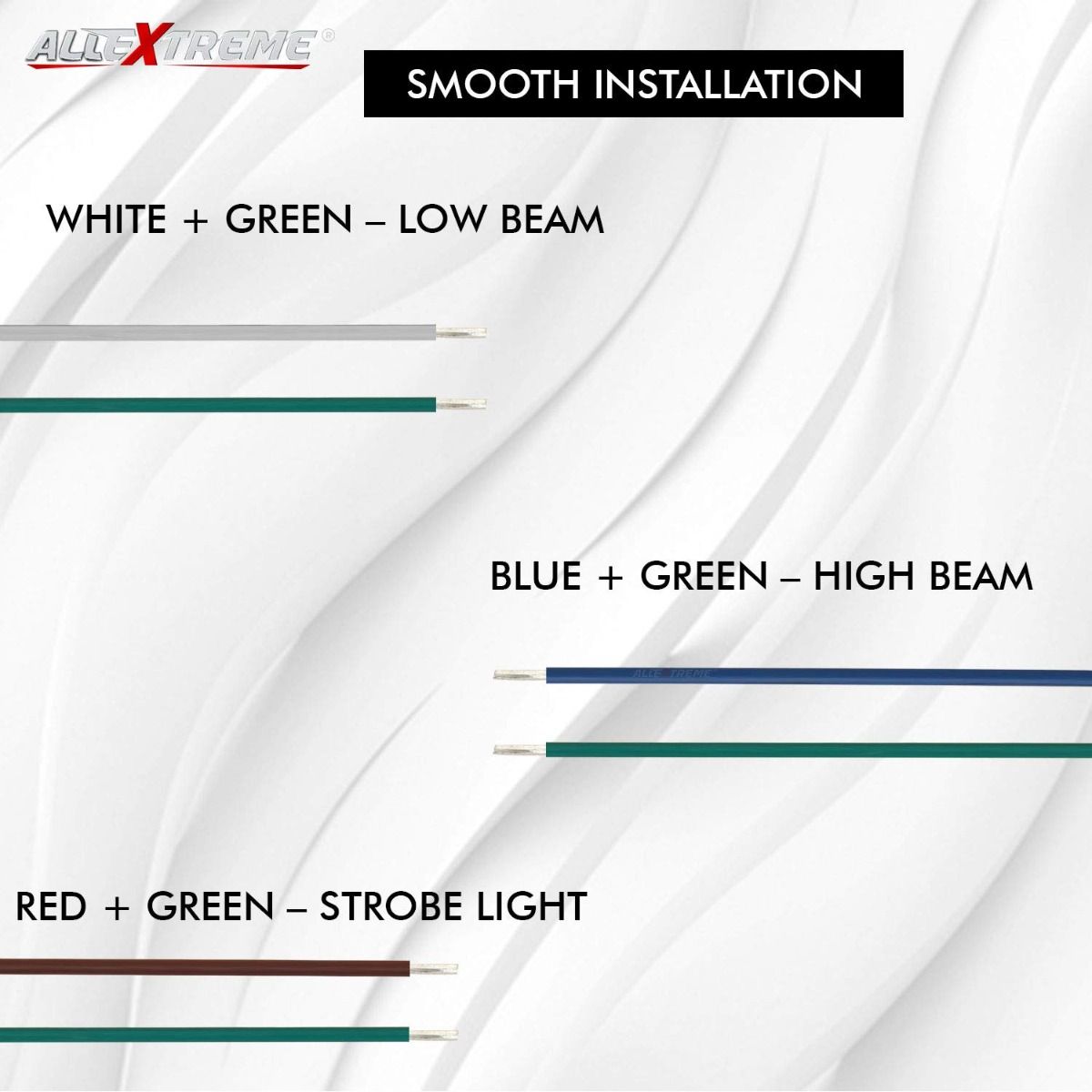 ALLEXTREME®

SMOOTH INSTALLATION

WHITE + GREEN – LOW BEAM

BLUE + GREEN – HIGH BEAM

ALLEXTREME

RED + GREEN – STROBE LIGHT